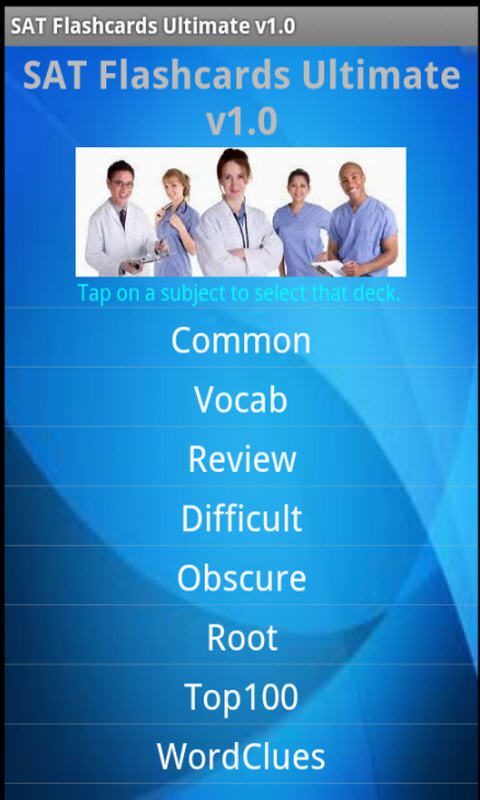 SAT Flashcards Ultimate v1.0

SAT Flashcards Ultimate v1.0

Tap on a subject to select that deck.

Common

Vocab

Review

Difficult

Obscure

Root

Top100

WordClues